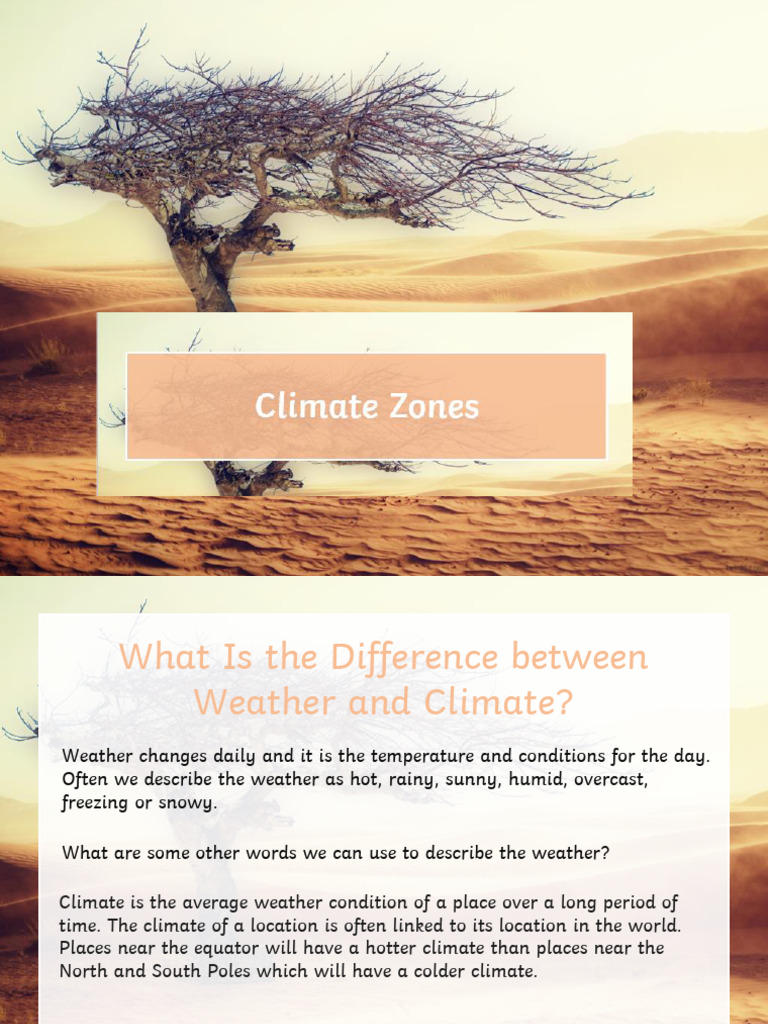 Climate Zones

What Is the Difference between Weather and Climate?

Weather changes daily and it is the temperature and conditions for the day. Often we describe the weather as hot, rainy, sunny, humid, overcast, freezing or snowy.

What are some other words we can use to describe the weather?

Climate is the average weather condition of a place over a long period of time. The climate of a location is often linked to its location in the world. Places near the equator will have a hotter climate than places near the North and South Poles which will have a colder climate.